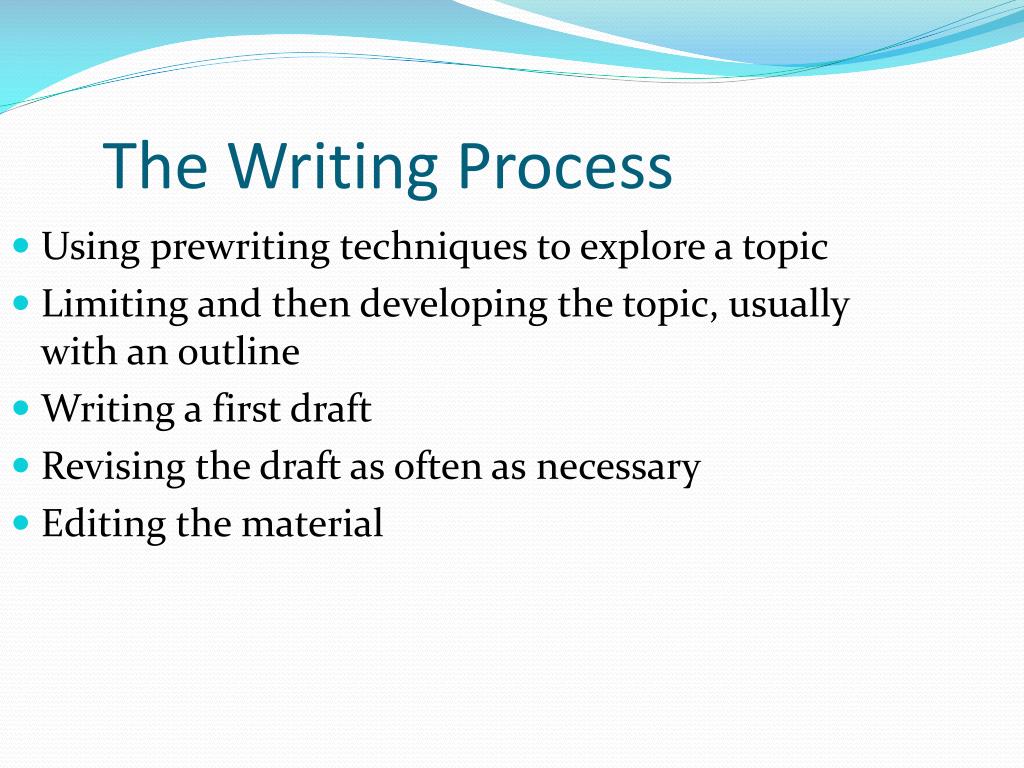 The Writing Process

- Using prewriting techniques to explore a topic
- Limiting and then developing the topic, usually with an outline
- Writing a first draft
- Revising the draft as often as necessary
- Editing the material